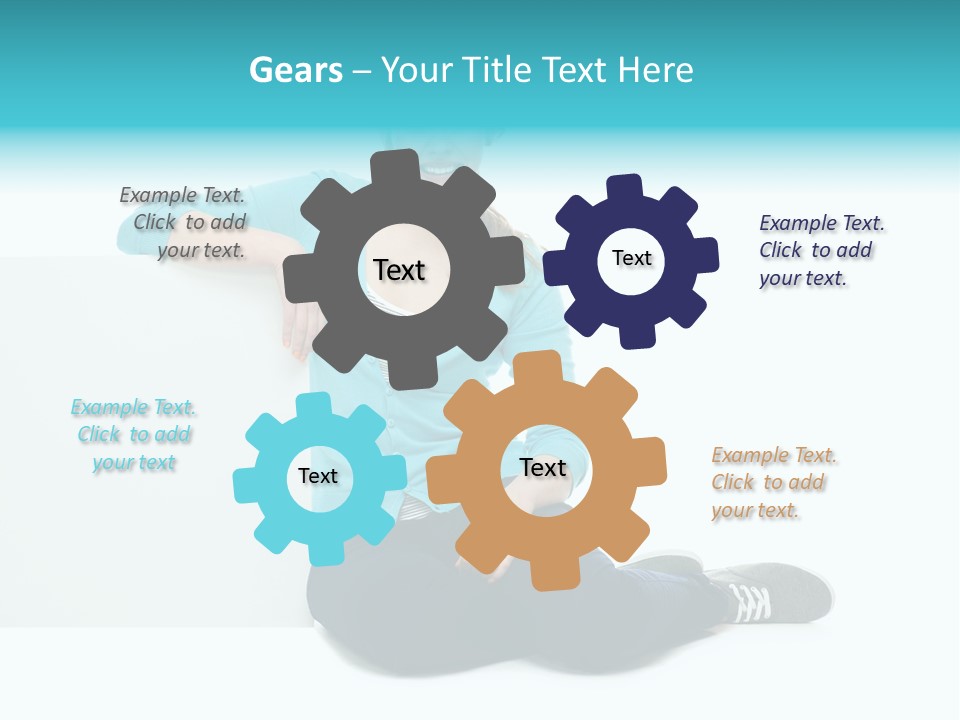 Gears – Your Title Text Here

Example Text. Click to add your text.

Text

Text

Example Text. Click to add your text.

Example Text. Click to add your text

Text

Text

Example Text. Click to add your text.